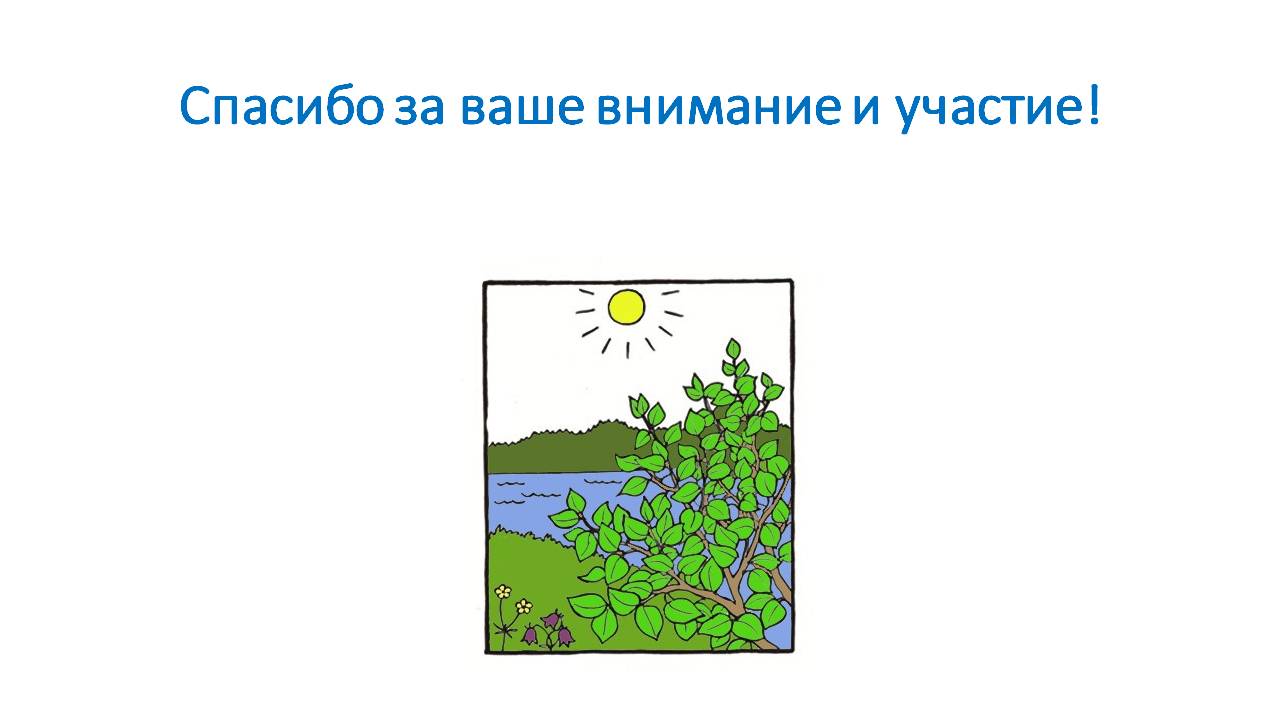 Спасибо за ваше внимание и участие!